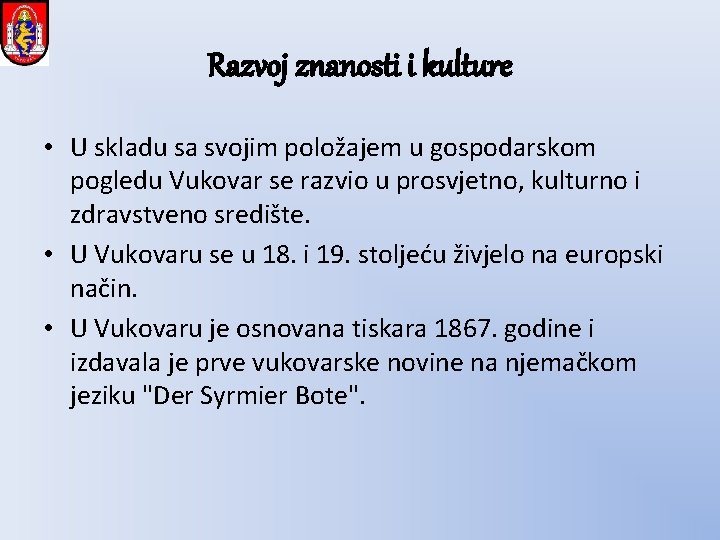 Razvoj znanosti i kulture

• U skladu sa svojim položajem u gospodarskom pogledu Vukovar se razvio u prosvjetno, kulturno i zdravstveno središte.
• U Vukovaru se u 18. i 19. stoljeću živjelo na europski način.
• U Vukovaru je osnovana tiskara 1867. godine i izdavala je prve vukovarske novine na njemačkom jeziku "Der Syrmier Bote".